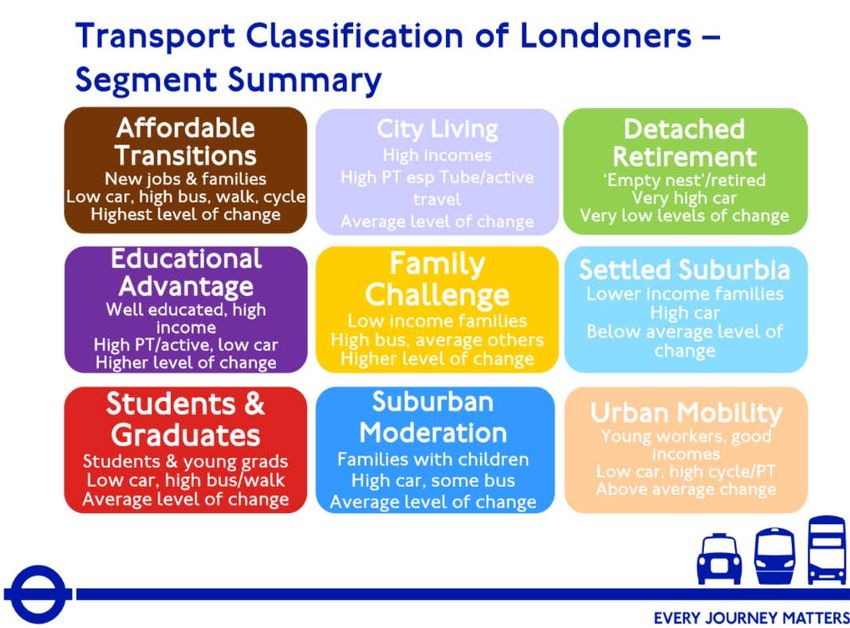 Transport Classification of Londoners – Segment Summary

Affordable Transitions
New jobs & families
Low car, high bus, walk, cycle
Highest level of change

City Living
High incomes
High PT esp Tube/active travel
Average level of change

Detached Retirement
'Empty nest'/retired
Very high car
Very low levels of change

Educational Advantage
Well educated, high income
High PT/active, low car
Higher level of change

Family Challenge
Low income families
High bus, average others
Higher level of change

Settled Suburbia
Lower income families
High car
Below average level of change

Students & Graduates
Students & young grads
Low car, high bus/walk
Average level of change

Suburban Moderation
Families with children
High car, some bus
Average level of change

Urban Mobility
Young workers, good incomes
Low car, high cycle/PT
Above average change

EVERY JOURNEY MATTERS